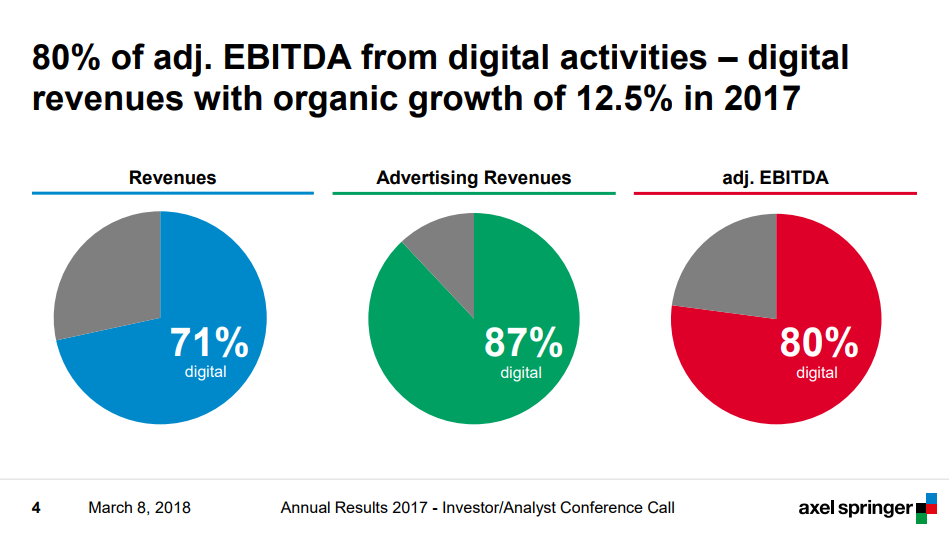 80% of adj. EBITDA from digital activities – digital revenues with organic growth of 12.5% in 2017

Revenues

71%
digital

Advertising Revenues

87%
digital

adj. EBITDA

80%
digital

4 March 8, 2018 Annual Results 2017 - Investor/Analyst Conference Call axel springer